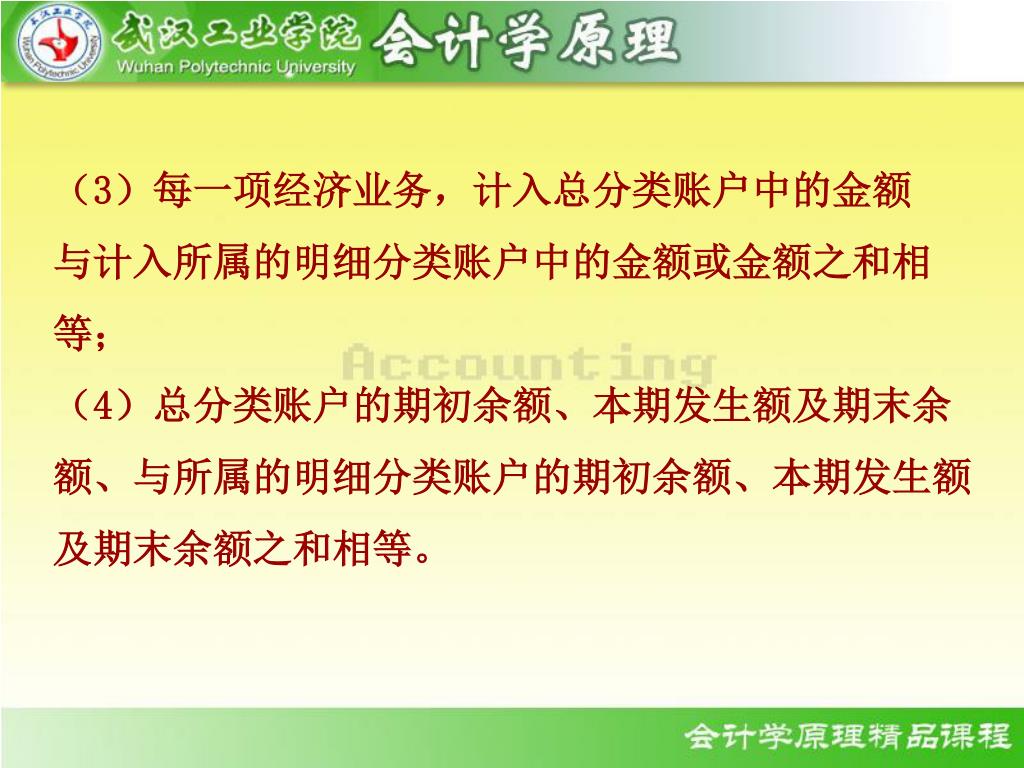 武汉工业学院 Wuhan Polytechnic University 会计学原理

（3）每一项经济业务，计入总分类账户中的金额与计入所属的明细分类账户中的金额或金额之和相等；

Accounting

（4）总分类账户的期初余额、本期发生额及期末余额、与所属的明细分类账户的期初余额、本期发生额及期末余额之和相等。

会计学原理精品课程